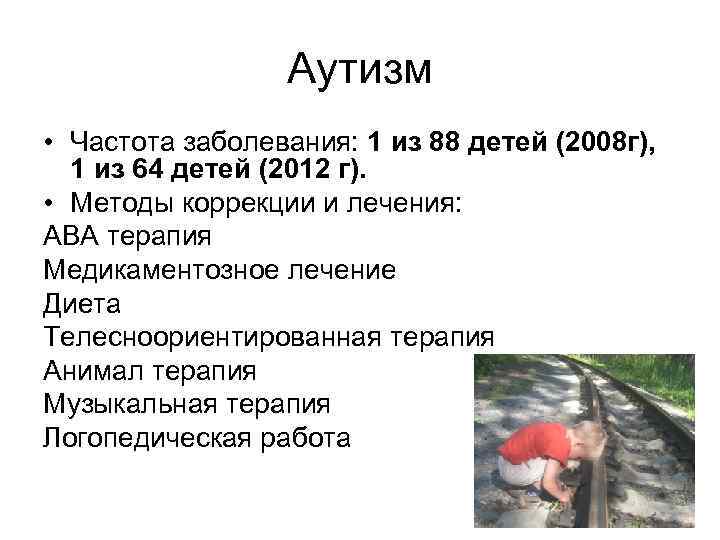 Аутизм

• Частота заболевания: 1 из 88 детей (2008г), 1 из 64 детей (2012 г).

• Методы коррекции и лечения:

АВА терапия
Медикаментозное лечение
Диета
Телесноориентированная терапия
Анимал терапия
Музыкальная терапия
Логопедическая работа